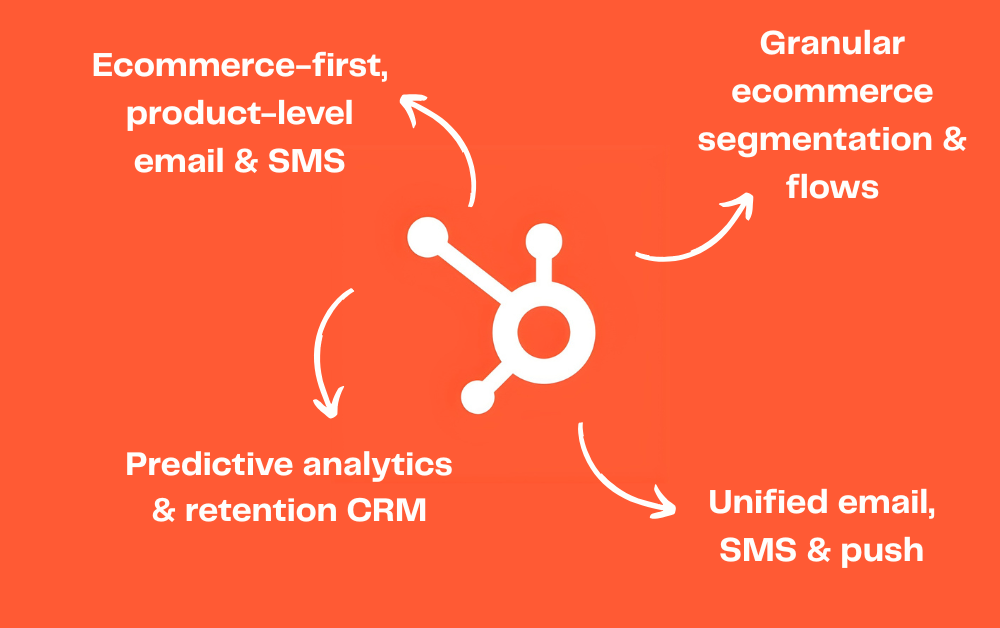 Ecommerce-first, product-level email & SMS

Granular ecommerce segmentation & flows

Predictive analytics & retention CRM

Unified email, SMS & push